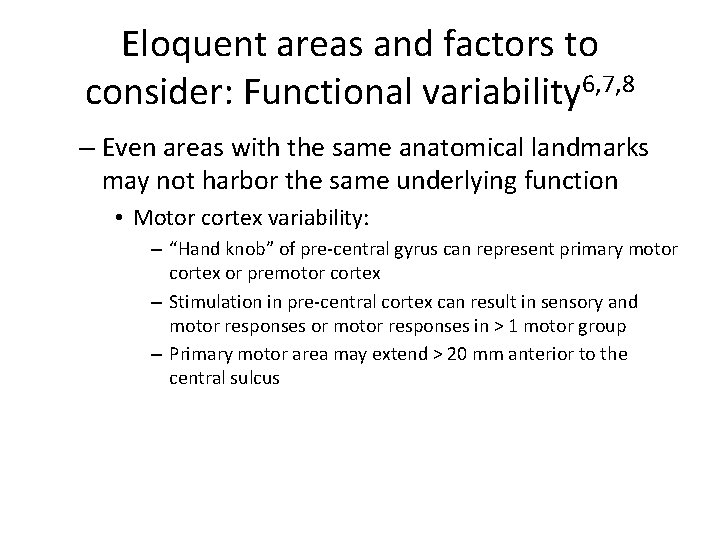 Eloquent areas and factors to consider: Functional variability$^{6,7,8}$

– Even areas with the same anatomical landmarks may not harbor the same underlying function

• Motor cortex variability:

– “Hand knob” of pre-central gyrus can represent primary motor cortex or premotor cortex

– Stimulation in pre-central cortex can result in sensory and motor responses or motor responses in > 1 motor group

– Primary motor area may extend > 20 mm anterior to the central sulcus